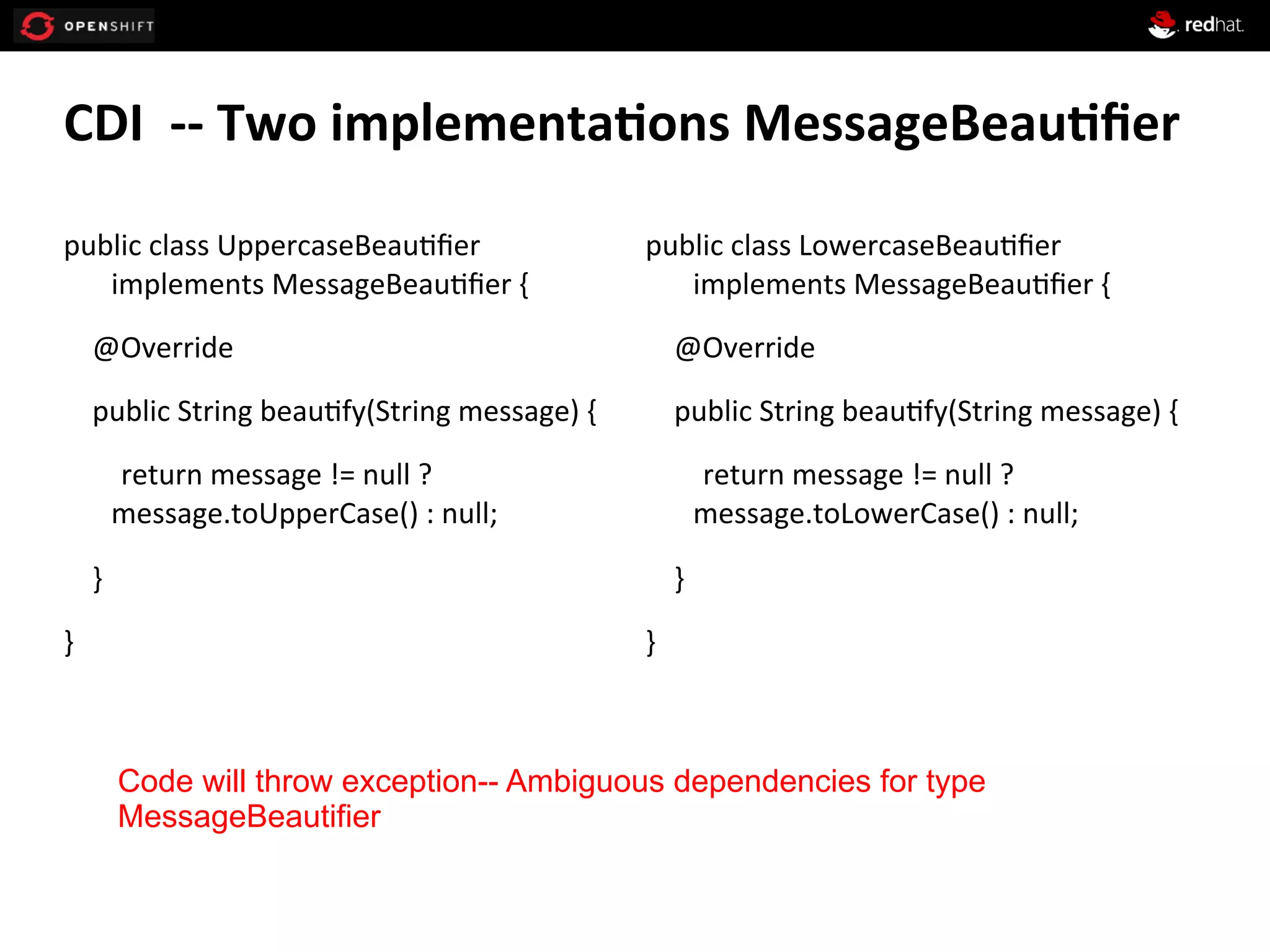 OPENSHIFT

redhat.

CDI -- Two implementations MessageBeautifier

public class UppercaseBeautifier
implements MessageBeautifier {

@Override

public String beautify(String message) {

return message != null ?
message.toUpperCase() : null;

}

}

public class LowercaseBeautifier
implements MessageBeautifier {

@Override

public String beautify(String message) {

return message != null ?
message.toLowerCase() : null;

}

}

Code will throw exception-- Ambiguous dependencies for type MessageBeautifier